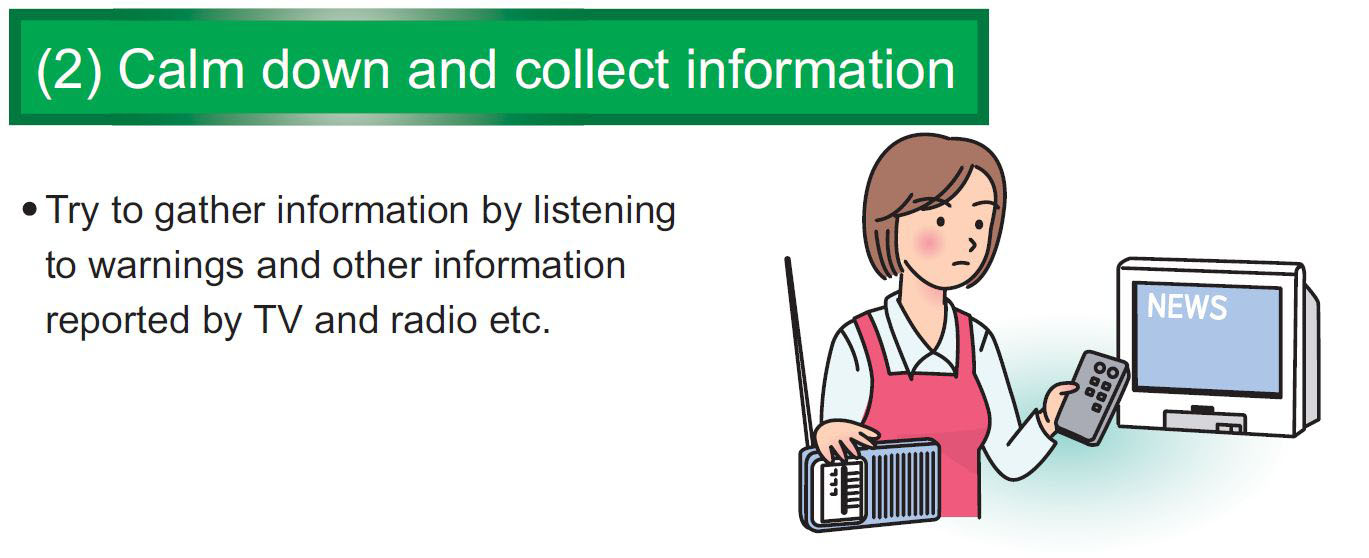 (2) Calm down and collect information

• Try to gather information by listening to warnings and other information reported by TV and radio etc.

NEWS